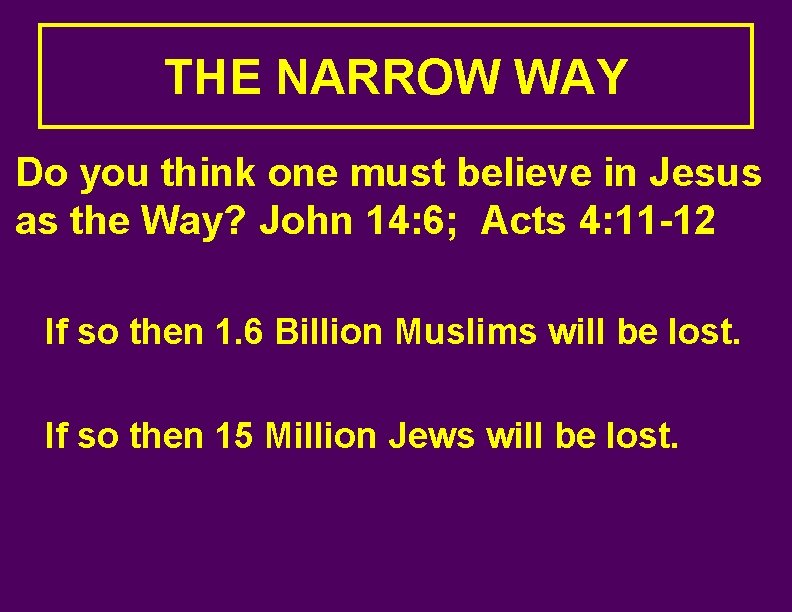 THE NARROW WAY

Do you think one must believe in Jesus as the Way? John 14:6; Acts 4:11-12

If so then 1.6 Billion Muslims will be lost.

If so then 15 Million Jews will be lost.